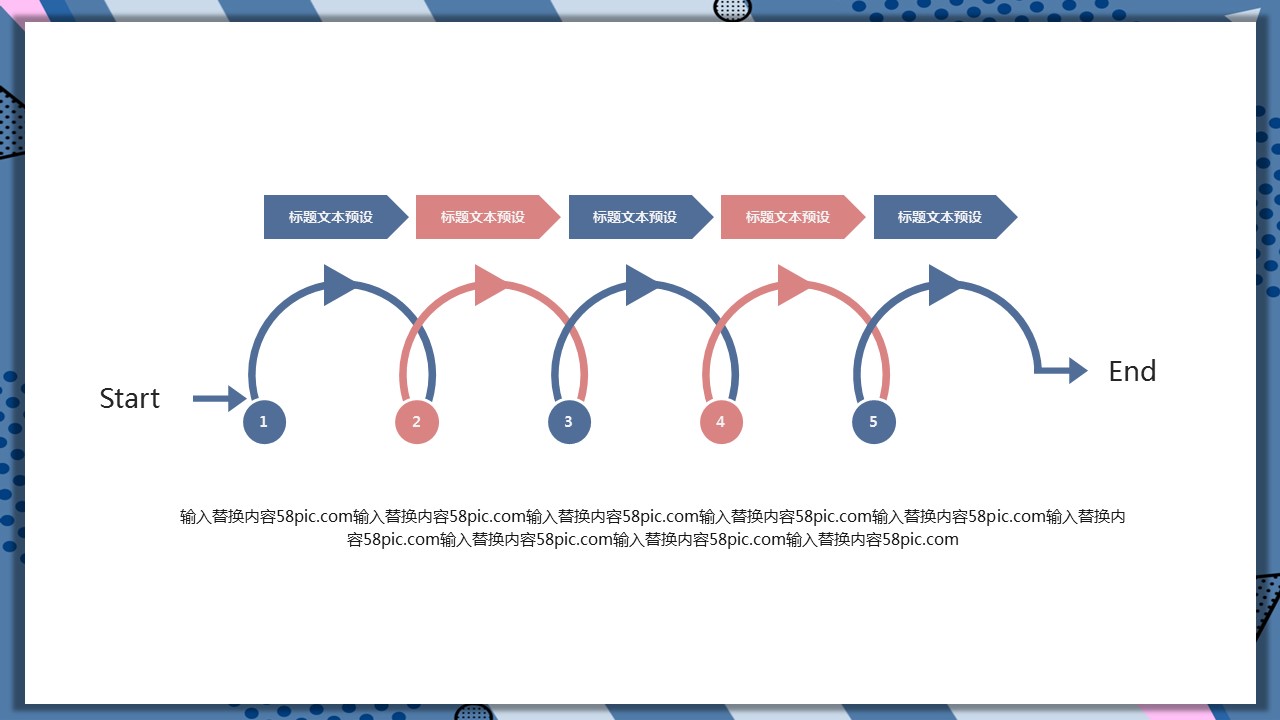 标题文本预设 标题文本预设 标题文本预设 标题文本预设 标题文本预设

Start

1 2 3 4 5

End

输入替换内容58pic.com输入替换内容58pic.com输入替换内容58pic.com输入替换内容58pic.com输入替换内容58pic.com输入替换内容58pic.com输入替换内容58pic.com输入替换内容58pic.com输入替换内容58pic.com